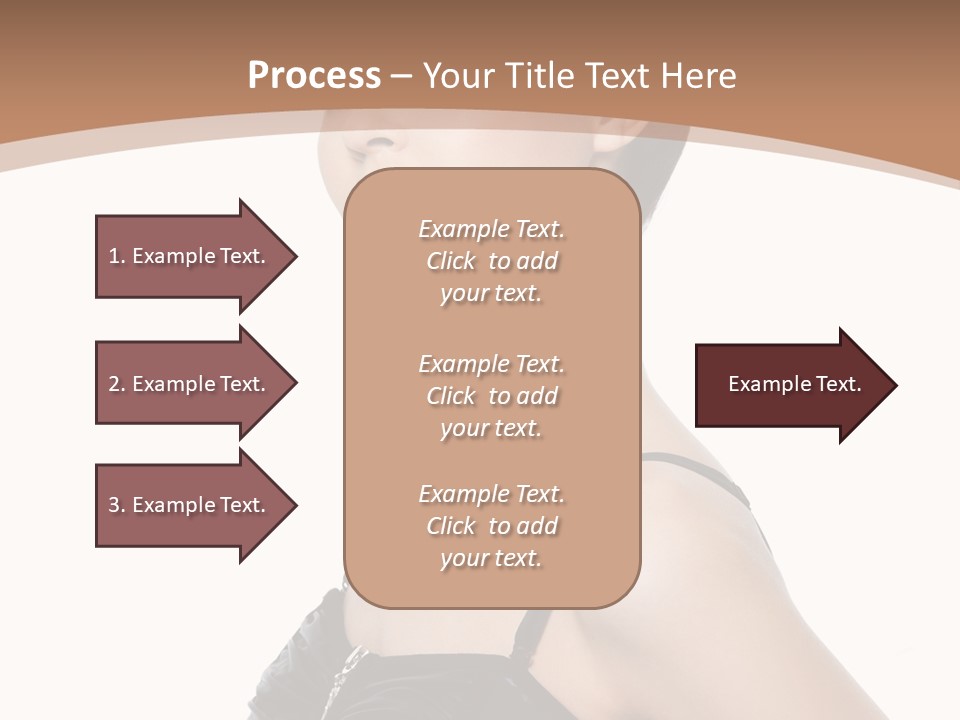 Process – Your Title Text Here

1. Example Text.

2. Example Text.

3. Example Text.

Example Text. Click to add your text.

Example Text. Click to add your text.

Example Text. Click to add your text.

Example Text.